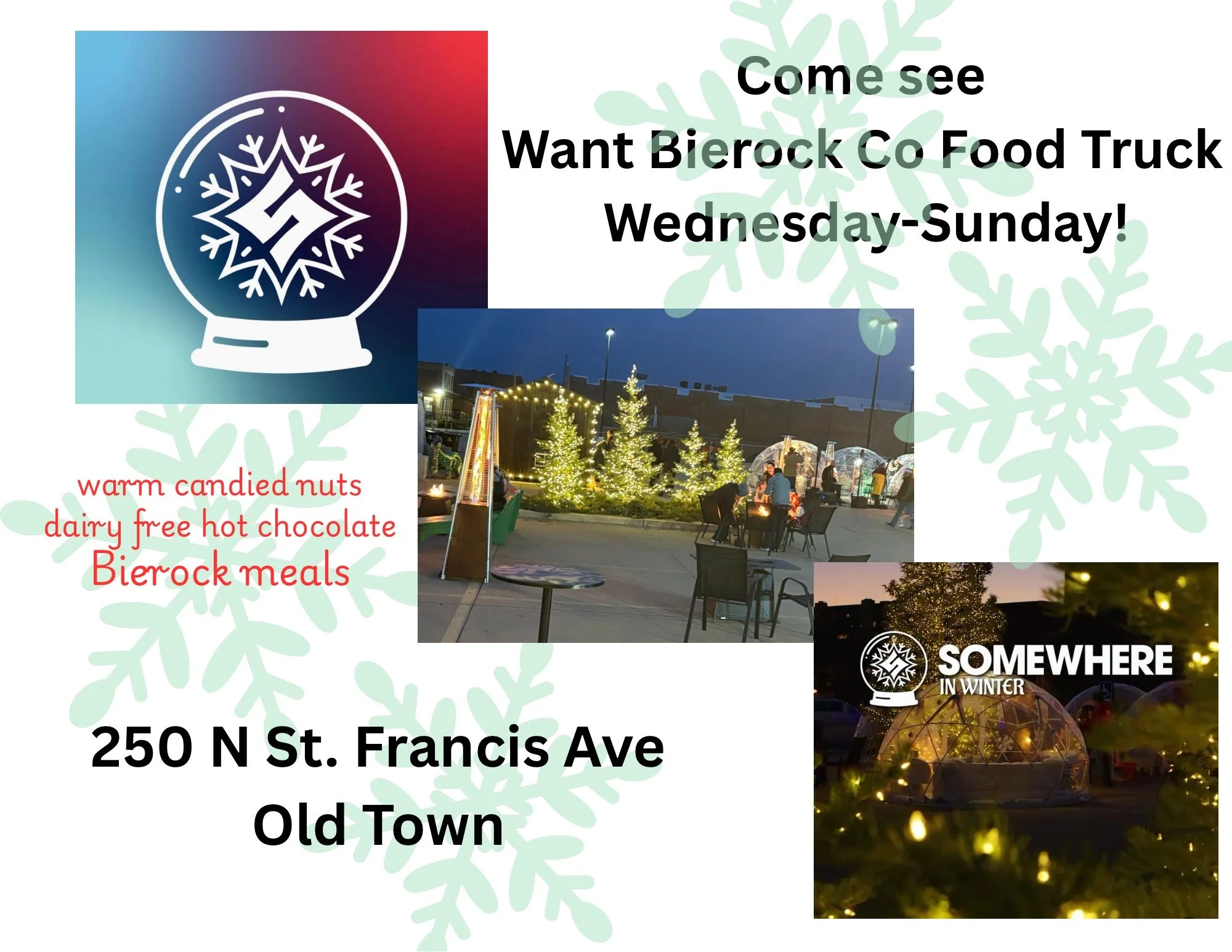 Come see
Want Bierock Co Food Truck
Wednesday-Sunday!

warm candied nuts
dairy free hot chocolate
Bierock meals

SOMEWHERE
IN WINTER

250 N St. Francis Ave
Old Town